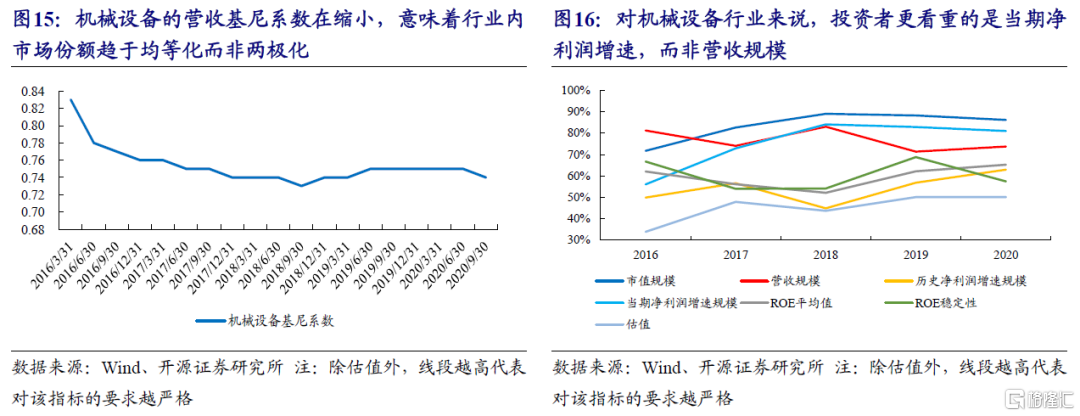 图15：机械设备的营收基尼系数在缩小，意味着行业内市场份额趋于均等化而非两极化

0.84
0.82
0.80
0.78
0.76
0.74
0.72
0.70
0.68

2016/3/31
2016/6/30
2016/9/30
2016/12/31
2017/3/31
2017/6/30
2017/9/30
2017/12/31
2018/3/31
2018/6/30
2018/9/30
2018/12/31
2019/3/31
2019/6/30
2019/9/30
2019/12/31
2020/3/31
2020/6/30
2020/9/30

机械设备基尼系数

数据来源：Wind、开源证券研究所 注：除估值外，线段越高代表对该指标的要求越严格

图16：对机械设备行业来说，投资者更看重的是当期净利润增速，而非营收规模

100%
90%
80%
70%
60%
50%
40%
30%

2016
2017
2018
2019
2020

市值规模
营收规模
历史净利润增速规模
当期净利润增速规模
ROE平均值
ROE稳定性
估值

数据来源：Wind、开源证券研究所 注：除估值外，线段越高代表对该指标的要求越严格

格隆汇